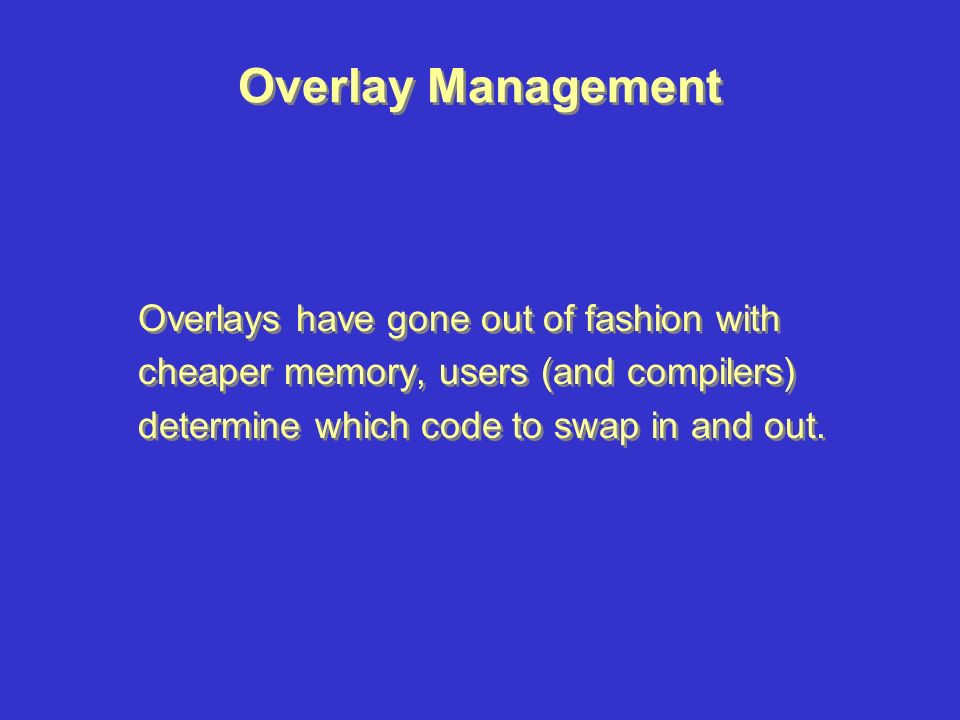 Overlay Management

Overlays have gone out of fashion with cheaper memory, users (and compilers) determine which code to swap in and out.